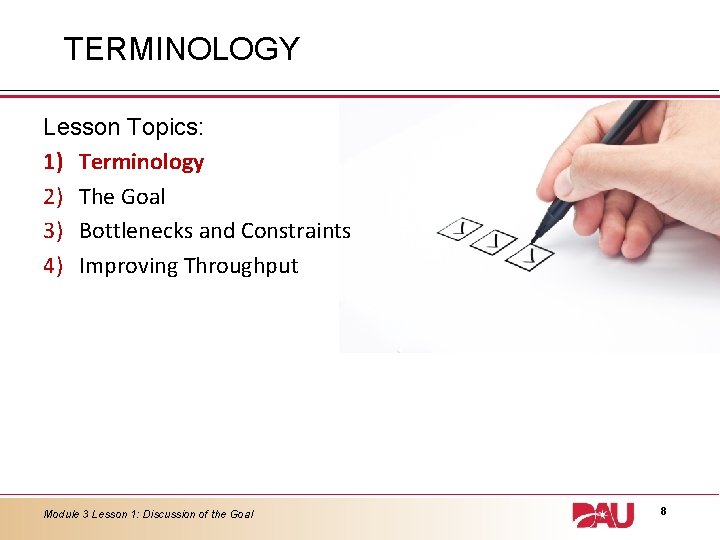 TERMINOLOGY

Lesson Topics:

1) Terminology
2) The Goal
3) Bottlenecks and Constraints
4) Improving Throughput

Module 3 Lesson 1: Discussion of the Goal

DAU

8